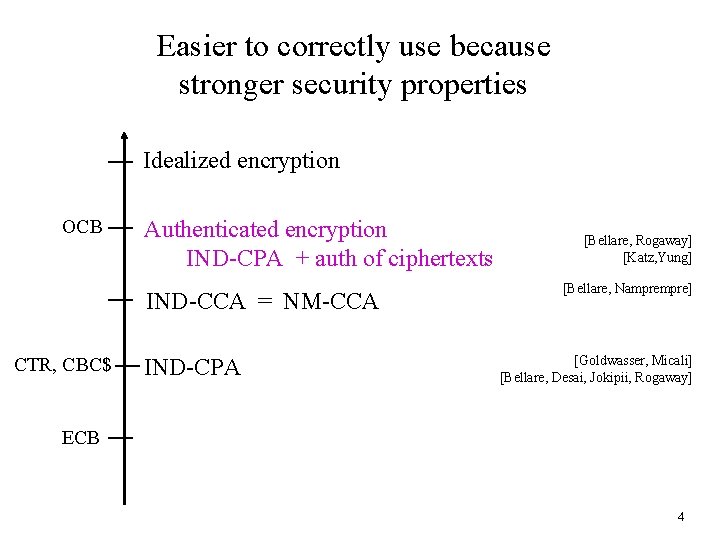 Easier to correctly use because stronger security properties

Idealized encryption

OCB

Authenticated encryption
IND-CPA + auth of ciphertexts

[Bellare, Rogaway]
[Katz,Yung]

[Bellare, Namprempre]

IND-CCA = NM-CCA

CTR, CBC$

IND-CPA

[Goldwasser, Micali]
[Bellare, Desai, Jokipii, Rogaway]

ECB

4